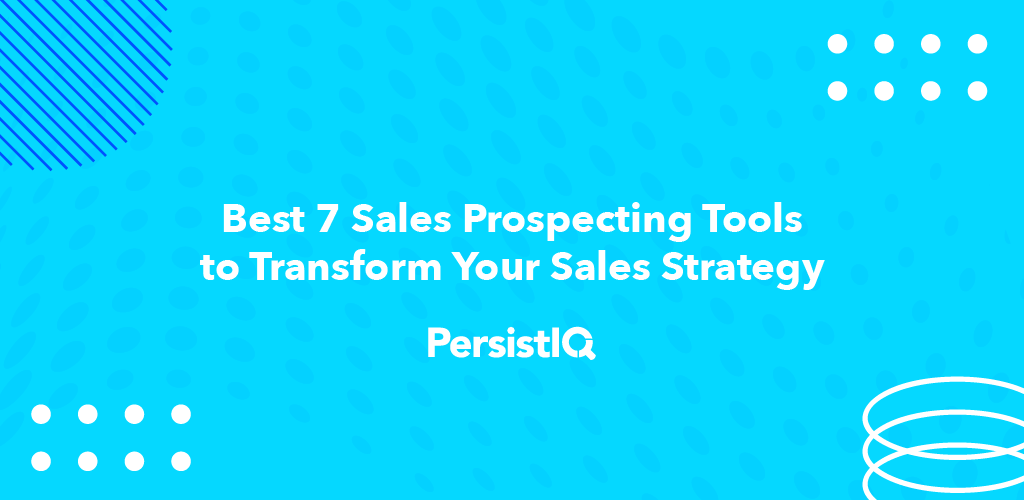 Best 7 Sales Prospecting Tools to Transform Your Sales Strategy

PersistIQ